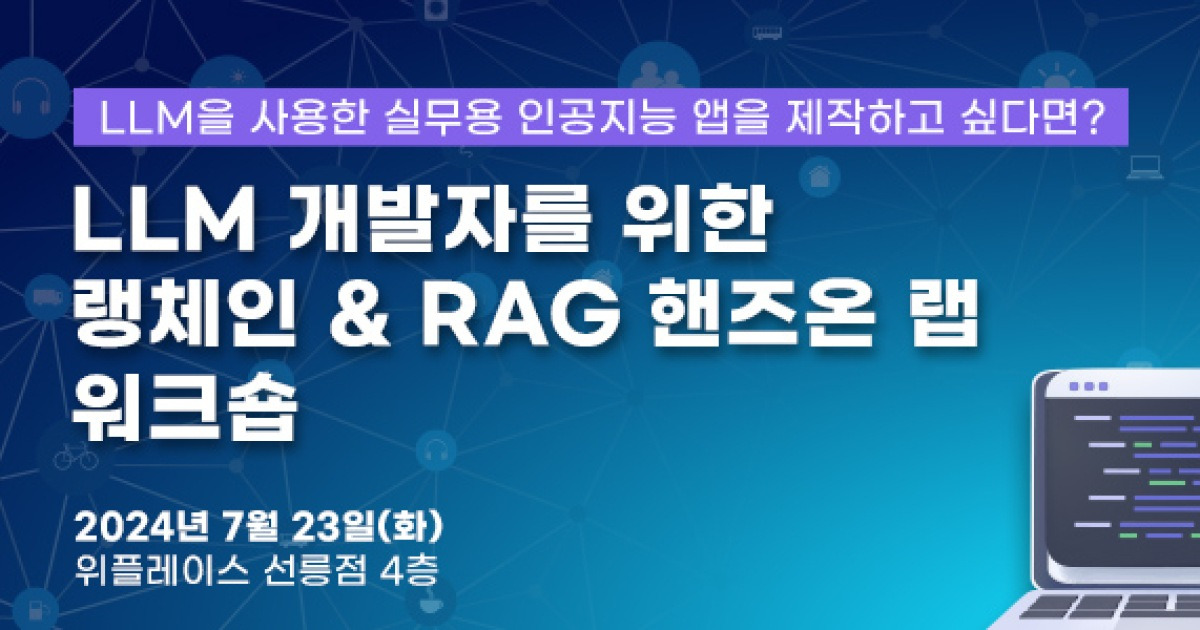 LLM을 사용한 실무용 인공지능 앱을 제작하고 싶다면?

LLM 개발자를 위한 랭체인 & RAG 핸즈온 랩 워크숍

2024년 7월 23일(화)
위플레이스 선릉점 4층